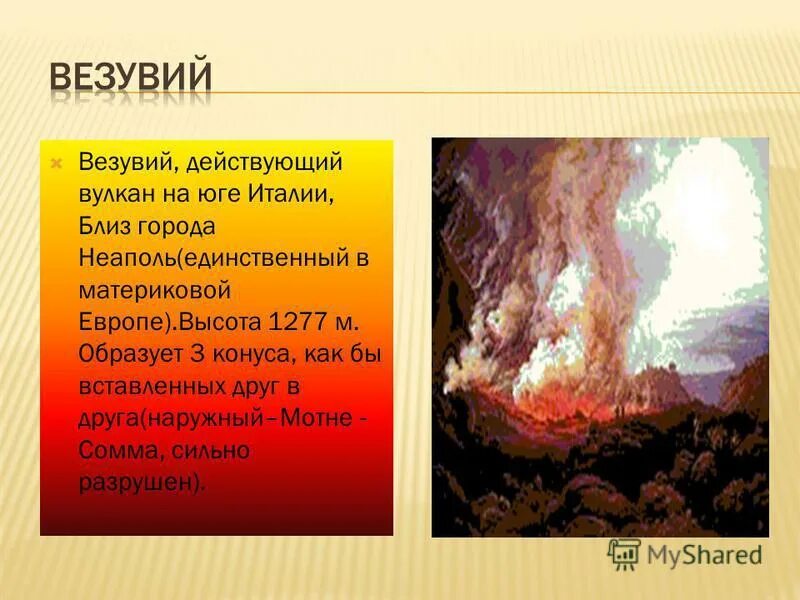 ВЕЗУВИЙ

Везувий, действующий вулкан на юге Италии, Близ города Неаполь(единственный в материковой Европе).Высота 1277 м. Образует 3 конуса, как бы вставленных друг в друга(наружный–Мотне - Сомма, сильно разрушен).

MyShared